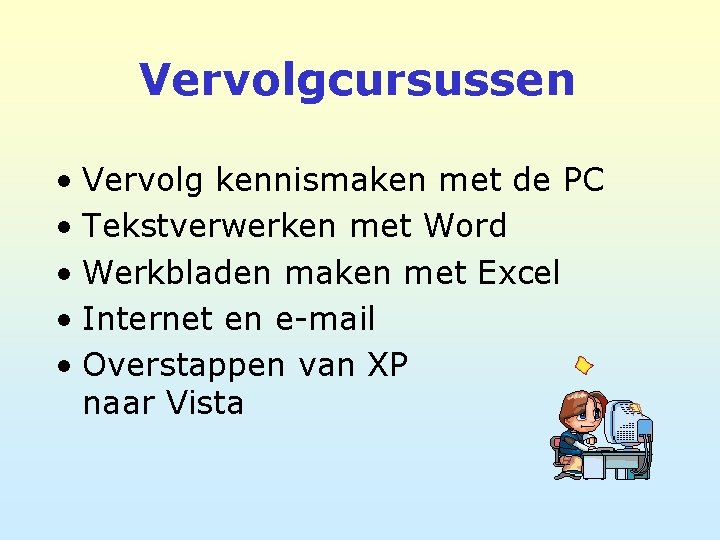 Vervolgcursussen

• Vervolg kennismaken met de PC
• Tekstverwerken met Word
• Werkbladen maken met Excel
• Internet en e-mail
• Overstappen van XP naar Vista